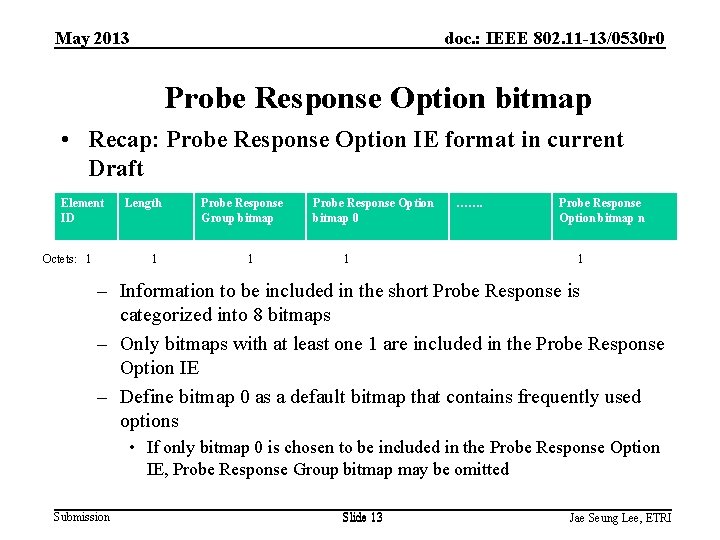 May 2013

doc.: IEEE 802.11-13/0530r0

Probe Response Option bitmap

• Recap: Probe Response Option IE format in current Draft

| Element ID | Length | Probe Response Group bitmap | Probe Response Option bitmap 0 | ……. | Probe Response Option bitmap n |
|---|---|---|---|---|---|
| Octets: 1 | 1 | 1 | 1 | | 1 |

– Information to be included in the short Probe Response is categorized into 8 bitmaps

– Only bitmaps with at least one 1 are included in the Probe Response Option IE

– Define bitmap 0 as a default bitmap that contains frequently used options

• If only bitmap 0 is chosen to be included in the Probe Response Option IE, Probe Response Group bitmap may be omitted

Submission

Slide 13

Jae Seung Lee, ETRI